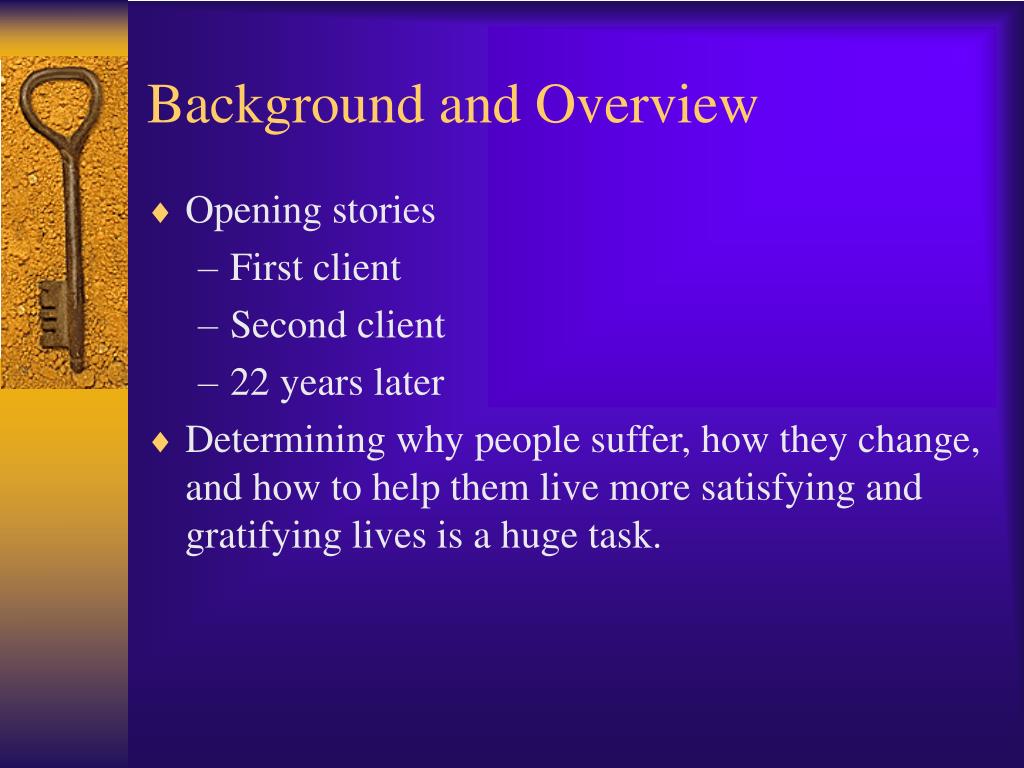 Background and Overview

♦ Opening stories
– First client
– Second client
– 22 years later

♦ Determining why people suffer, how they change, and how to help them live more satisfying and gratifying lives is a huge task.